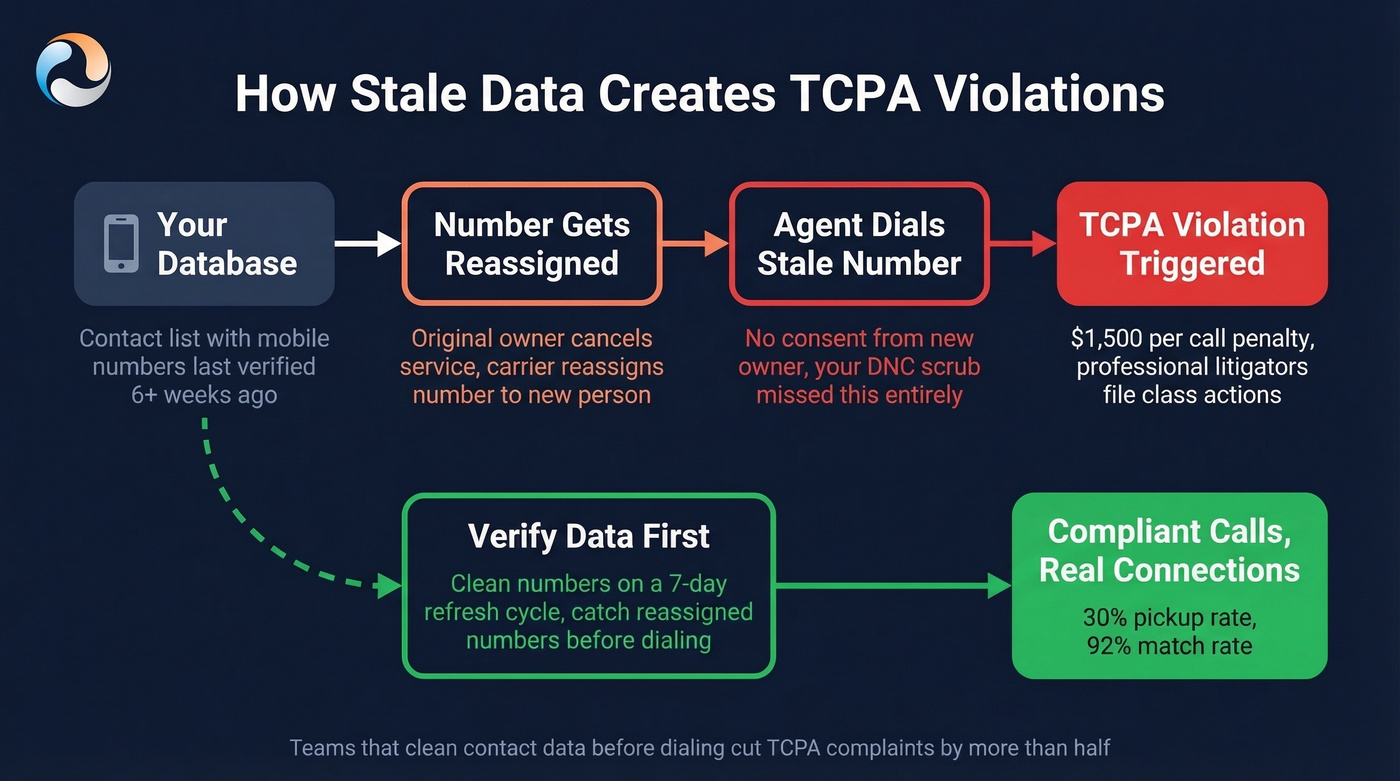 How Stale Data Creates TCPA Violations

Your Database

Contact list with mobile numbers last verified 6+ weeks ago

Number Gets Reassigned

Original owner cancels service, carrier reassigns number to new person

Agent Dials Stale Number

No consent from new owner, your DNC scrub missed this entirely

TCPA Violation Triggered

$1,500 per call penalty, professional litigators file class actions

Verify Data First

Clean numbers on a 7-day refresh cycle, catch reassigned numbers before dialing

Compliant Calls, Real Connections

30% pickup rate, 92% match rate

Teams that clean contact data before dialing cut TCPA complaints by more than half